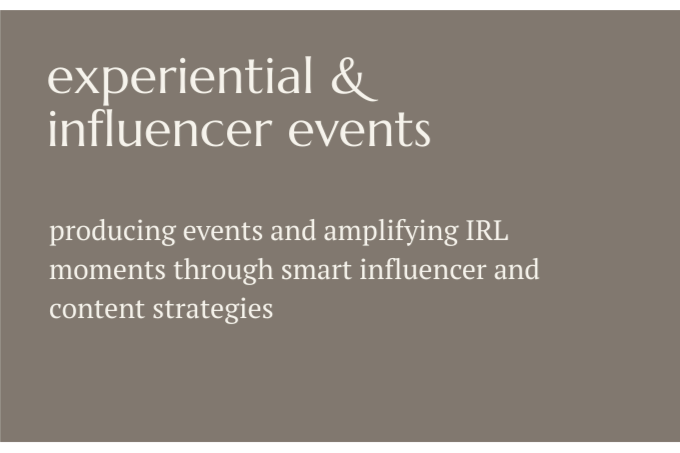 experiential & influencer events

producing events and amplifying IRL moments through smart influencer and content strategies